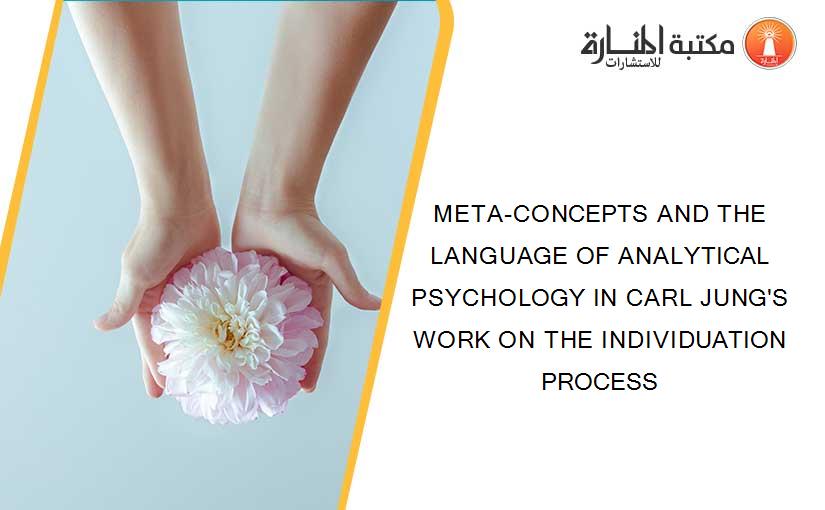 مكتبة المنارة للاستشارات

META-CONCEPTS AND THE LANGUAGE OF ANALYTICAL PSYCHOLOGY IN CARL JUNG'S WORK ON THE INDIVIDUATION PROCESS